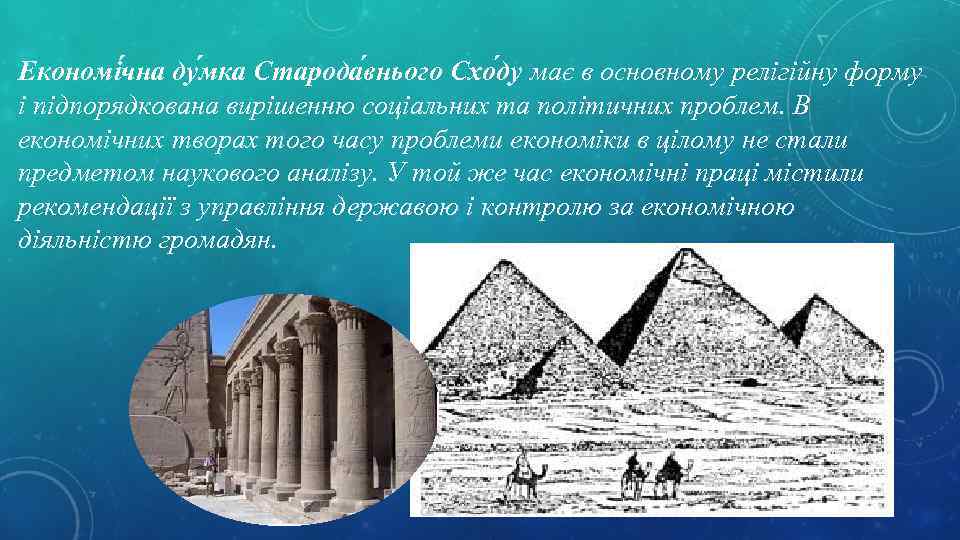 Економі́чна ду́мка Старода́внього Схо́ду має в основному релігійну форму і підпорядкована вирішенню соціальних та політичних проблем. В економічних творах того часу проблеми економіки в цілому не стали предметом наукового аналізу. У той же час економічні праці містили рекомендації з управління державою і контролю за економічною діяльністю громадян.